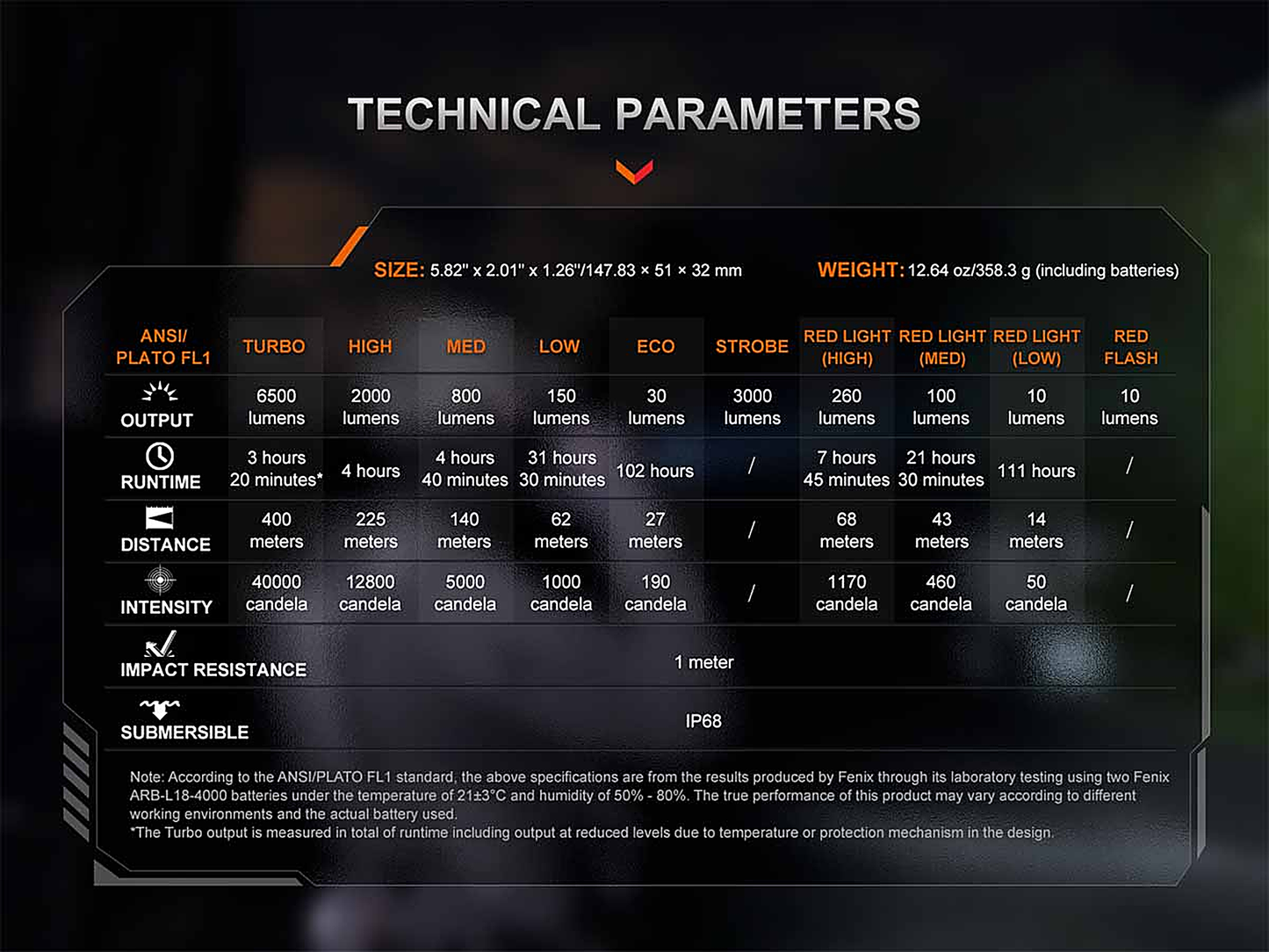 TECHNICAL PARAMETERS

SIZE: 5.82" x 2.01" x 1.26"/147.83 × 51 × 32 mm

WEIGHT: 12.64 oz/358.3 g (including batteries)

| ANSI/ PLATO FL1 | TURBO | HIGH | MED | LOW | ECO | STROBE | RED LIGHT (HIGH) | RED LIGHT (MED) | RED LIGHT (LOW) | RED FLASH |
|---|---|---|---|---|---|---|---|---|---|---|
| OUTPUT | 6500 lumens | 2000 lumens | 800 lumens | 150 lumens | 30 lumens | 3000 lumens | 260 lumens | 100 lumens | 10 lumens | 10 lumens |
| RUNTIME | 3 hours 20 minutes* | 4 hours | 4 hours 40 minutes | 31 hours 30 minutes | 102 hours | / | 7 hours 45 minutes | 21 hours 30 minutes | 111 hours | / |
| DISTANCE | 400 meters | 225 meters | 140 meters | 62 meters | 27 meters | / | 68 meters | 43 meters | 14 meters | / |
| INTENSITY | 40000 candela | 12800 candela | 5000 candela | 1000 candela | 190 candela | / | 1170 candela | 460 candela | 50 candela | / |
| IMPACT RESISTANCE | 1 meter | | | | | | | | | |
| SUBMERSIBLE | IP68 | | | | | | | | | |

Note: According to the ANSI/PLATO FL1 standard, the above specifications are from the results produced by Fenix through its laboratory testing using two Fenix ARB-L18-4000 batteries under the temperature of 21±3°C and humidity of 50% - 80%. The true performance of this product may vary according to different working environments and the actual battery used.
*The Turbo output is measured in total of runtime including output at reduced levels due to temperature or protection mechanism in the design.